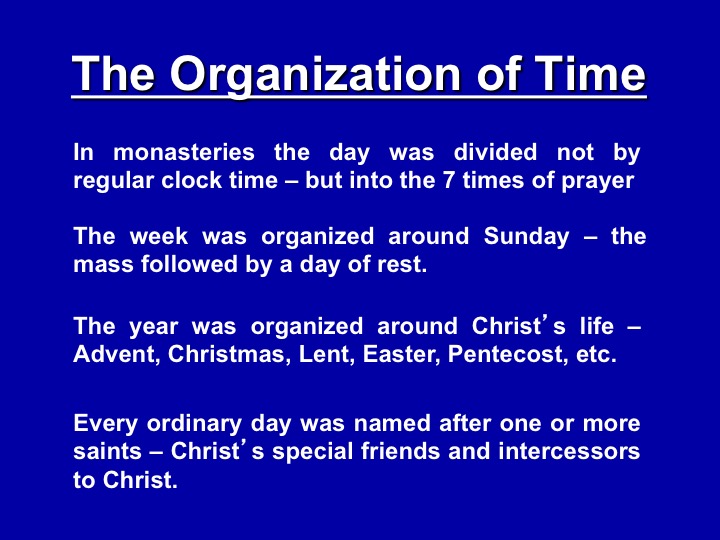 The Organization of Time

In monasteries the day was divided not by regular clock time – but into the 7 times of prayer

The week was organized around Sunday – the mass followed by a day of rest.

The year was organized around Christ's life – Advent, Christmas, Lent, Easter, Pentecost, etc.

Every ordinary day was named after one or more saints – Christ's special friends and intercessors to Christ.